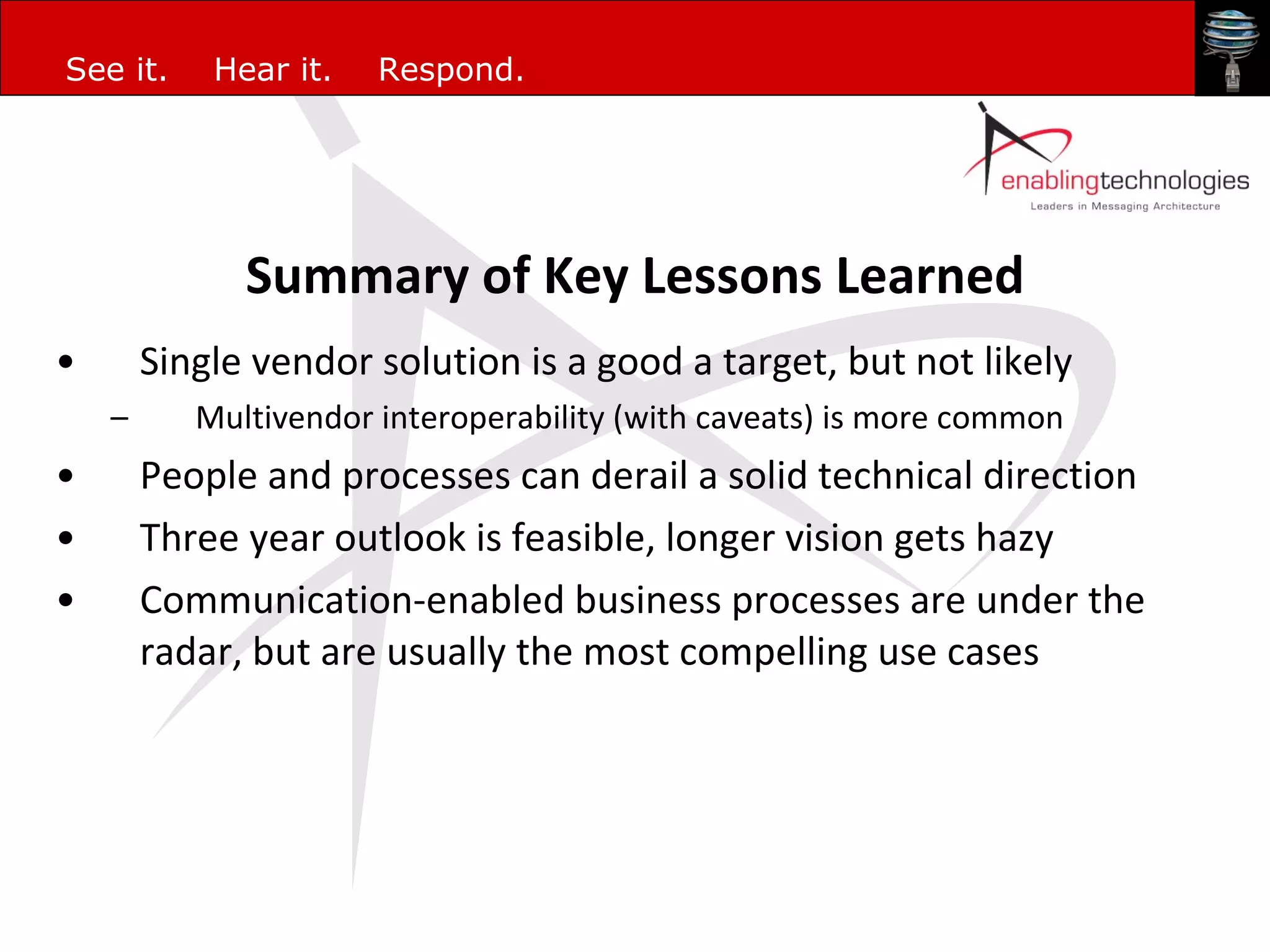 See it. Hear it. Respond.

enablingtechnologies
Leaders in Messaging Architecture

Summary of Key Lessons Learned

• Single vendor solution is a good a target, but not likely
  – Multivendor interoperability (with caveats) is more common
• People and processes can derail a solid technical direction
• Three year outlook is feasible, longer vision gets hazy
• Communication-enabled business processes are under the radar, but are usually the most compelling use cases